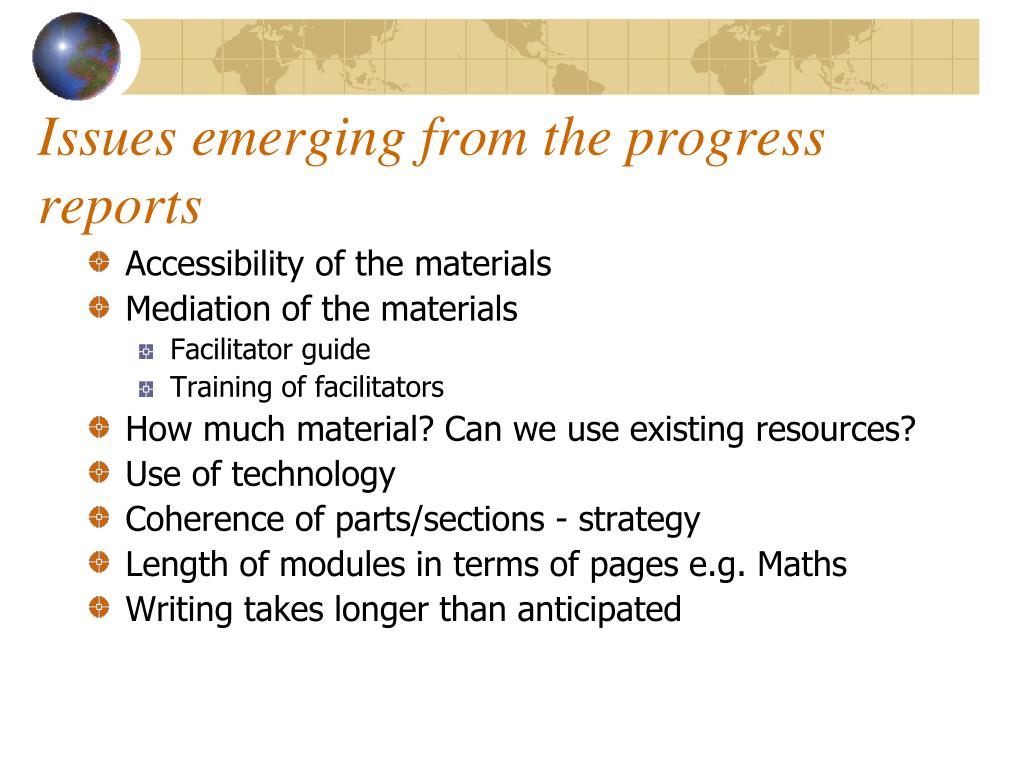 Issues emerging from the progress reports

Accessibility of the materials
Mediation of the materials
Facilitator guide
Training of facilitators
How much material? Can we use existing resources?
Use of technology
Coherence of parts/sections - strategy
Length of modules in terms of pages e.g. Maths
Writing takes longer than anticipated